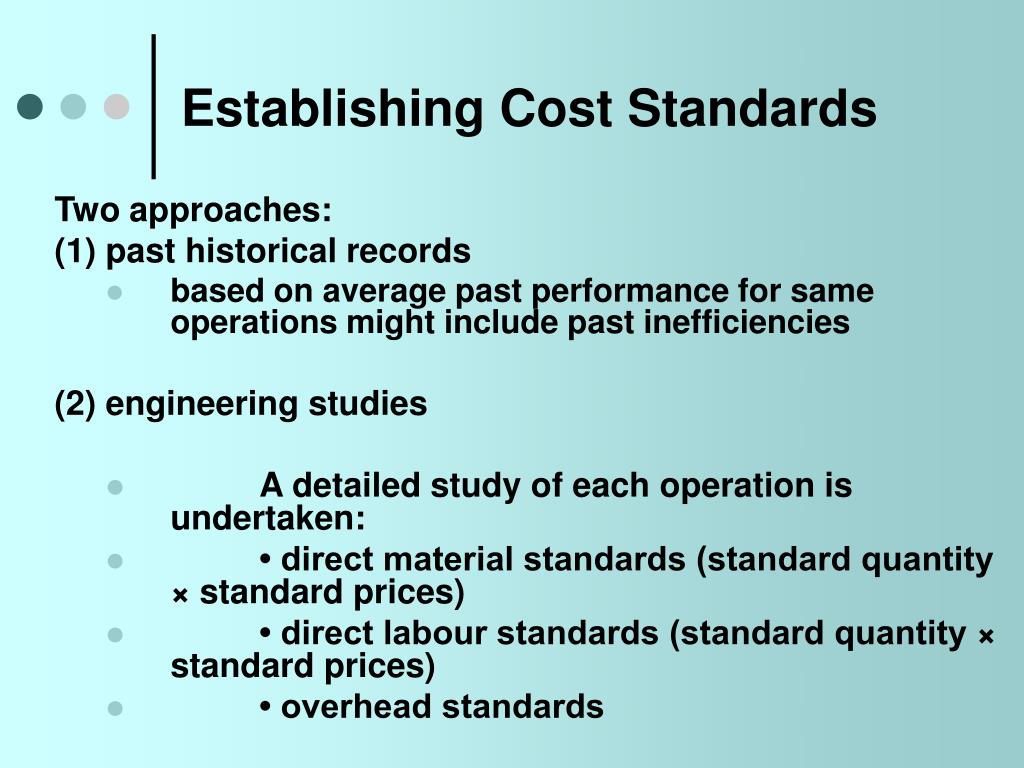 Establishing Cost Standards

Two approaches:
(1) past historical records

- based on average past performance for same operations might include past inefficiencies

(2) engineering studies

- A detailed study of each operation is undertaken:
- • direct material standards (standard quantity × standard prices)
- • direct labour standards (standard quantity × standard prices)
- • overhead standards